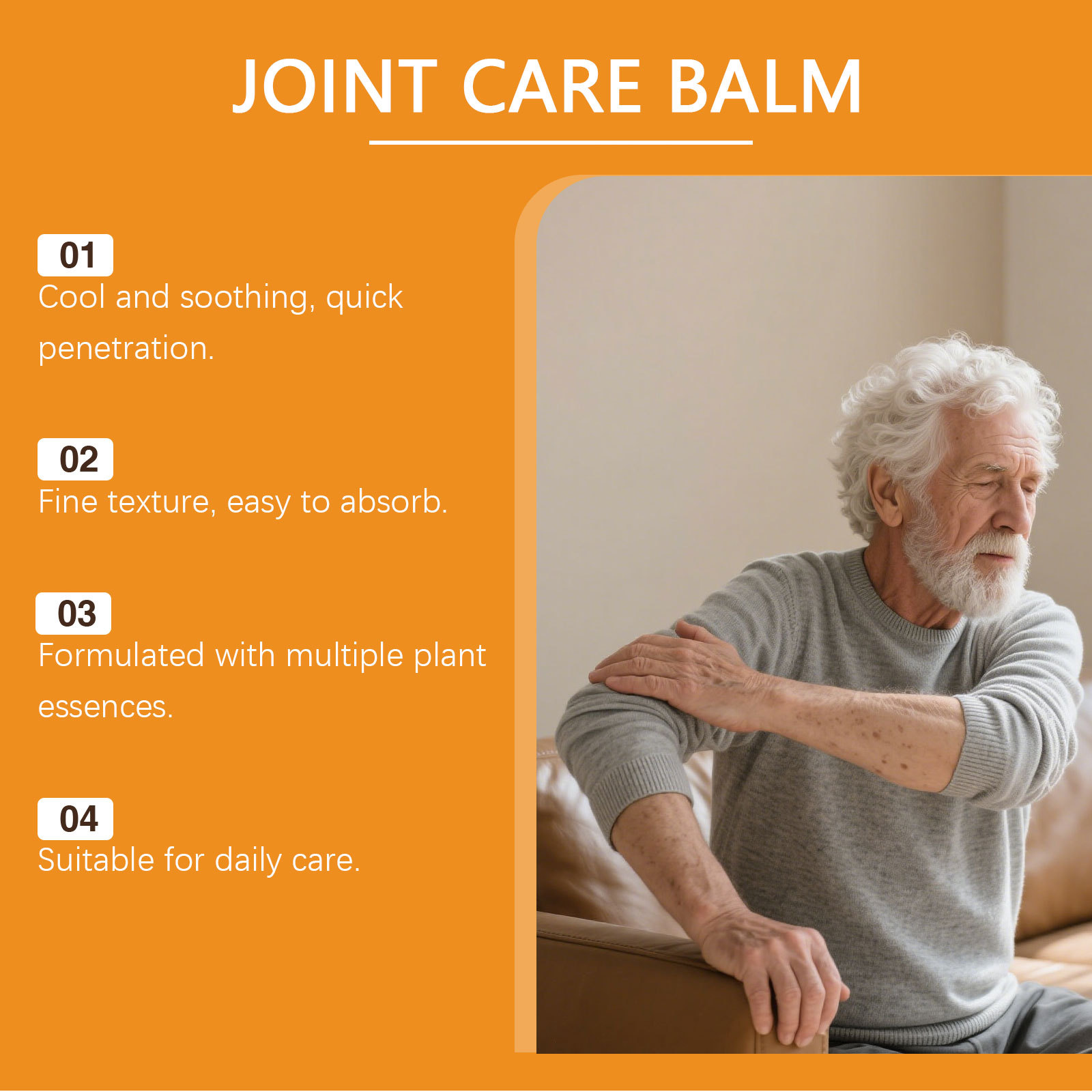 JOINT CARE BALM

01
Cool and soothing, quick penetration.

02
Fine texture, easy to absorb.

03
Formulated with multiple plant essences.

04
Suitable for daily care.